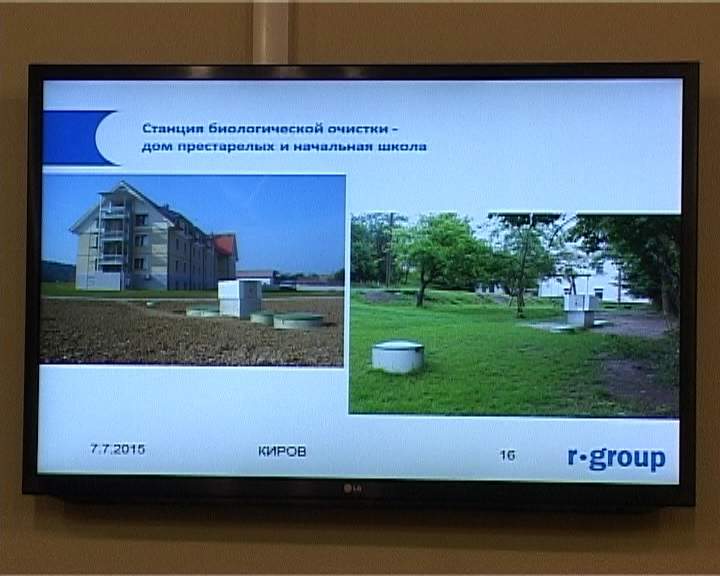 Станция биологической очистки - дом престарелых и начальная школа

7.7.2015

КИРОВ

16

r·group

LG